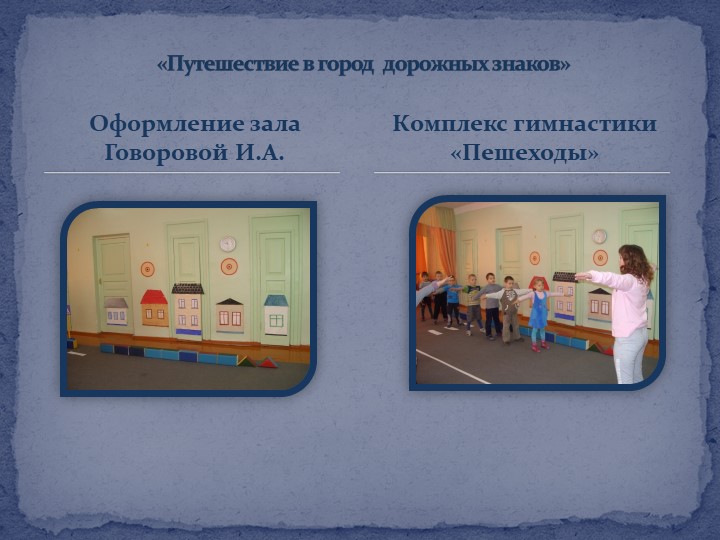 «Путешествие в город  дорожных знаков»

Оформление зала Говоровой И.А.

Комплекс гимнастики «Пешеходы»